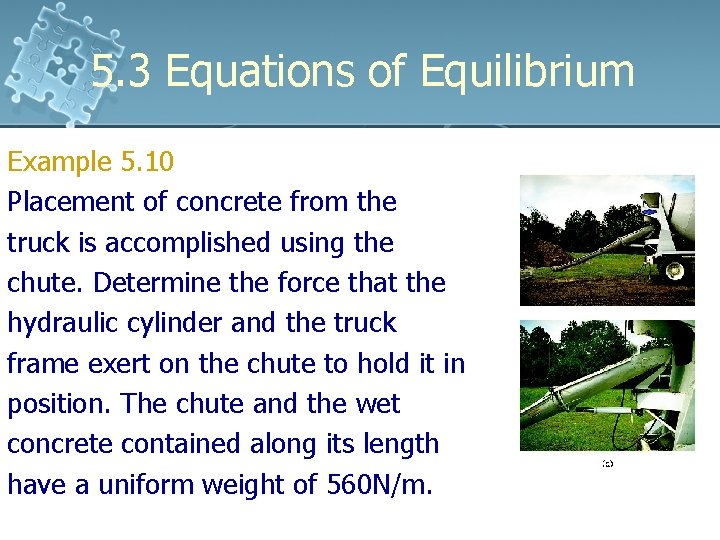 5.3 Equations of Equilibrium

Example 5.10

Placement of concrete from the truck is accomplished using the chute. Determine the force that the hydraulic cylinder and the truck frame exert on the chute to hold it in position. The chute and the wet concrete contained along its length have a uniform weight of 560N/m.

(a)